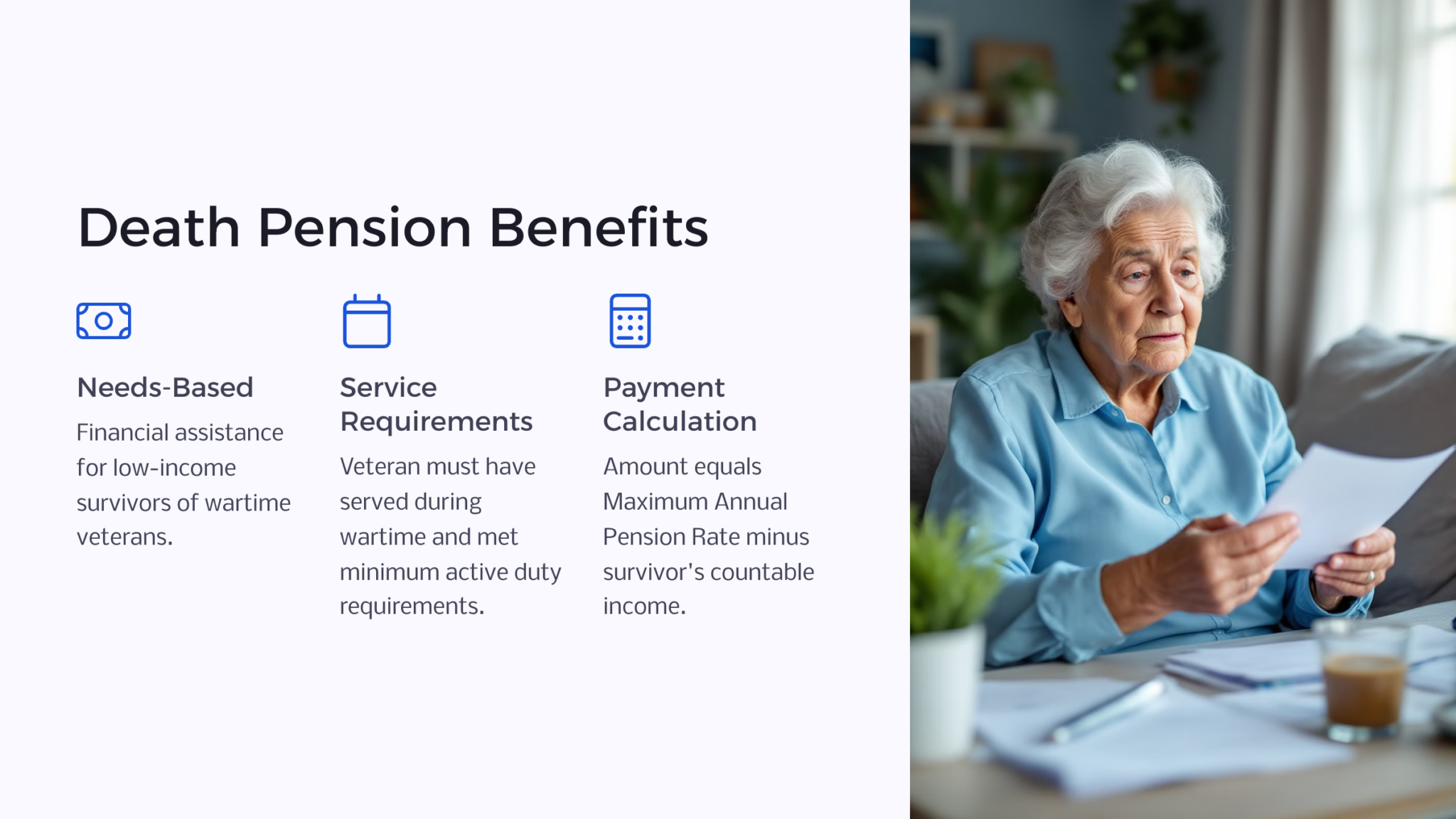 Death Pension Benefits

Needs-Based

Financial assistance for low-income survivors of wartime veterans.

Service Requirements

Veteran must have served during wartime and met minimum active duty requirements.

Payment Calculation

Amount equals Maximum Annual Pension Rate minus survivor's countable income.